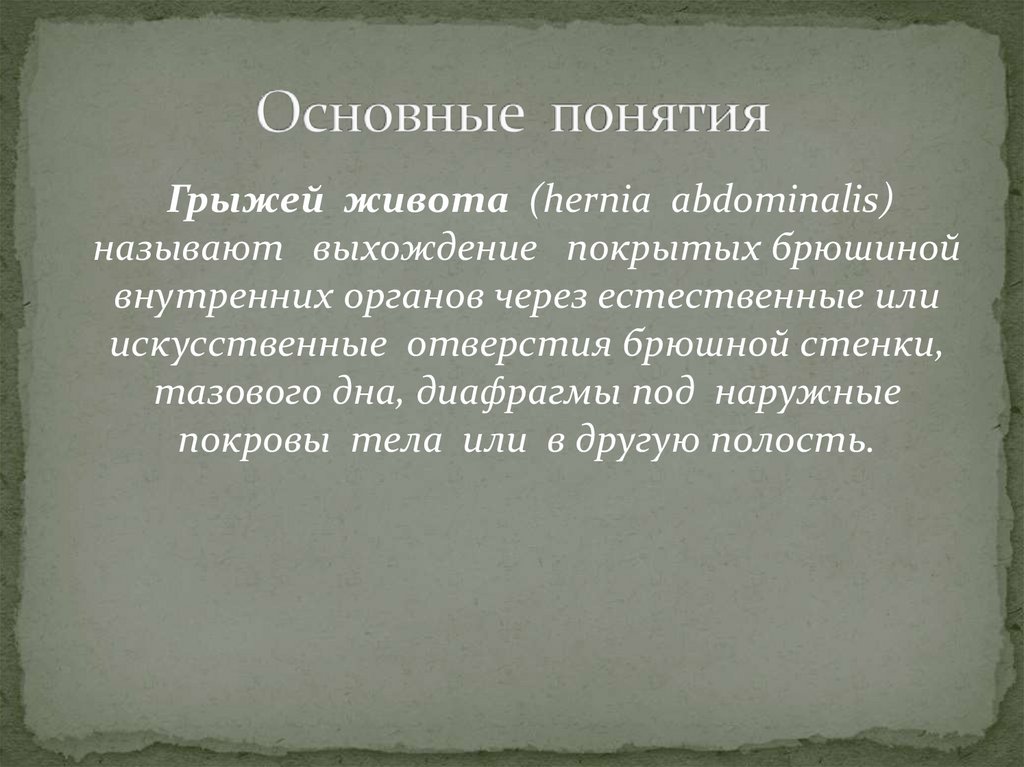 Основные понятия

Грыжей живота (hernia abdominalis) называют выхождение покрытых брюшиной внутренних органов через естественные или искусственные отверстия брюшной стенки, тазового дна, диафрагмы под наружные покровы тела или в другую полость.